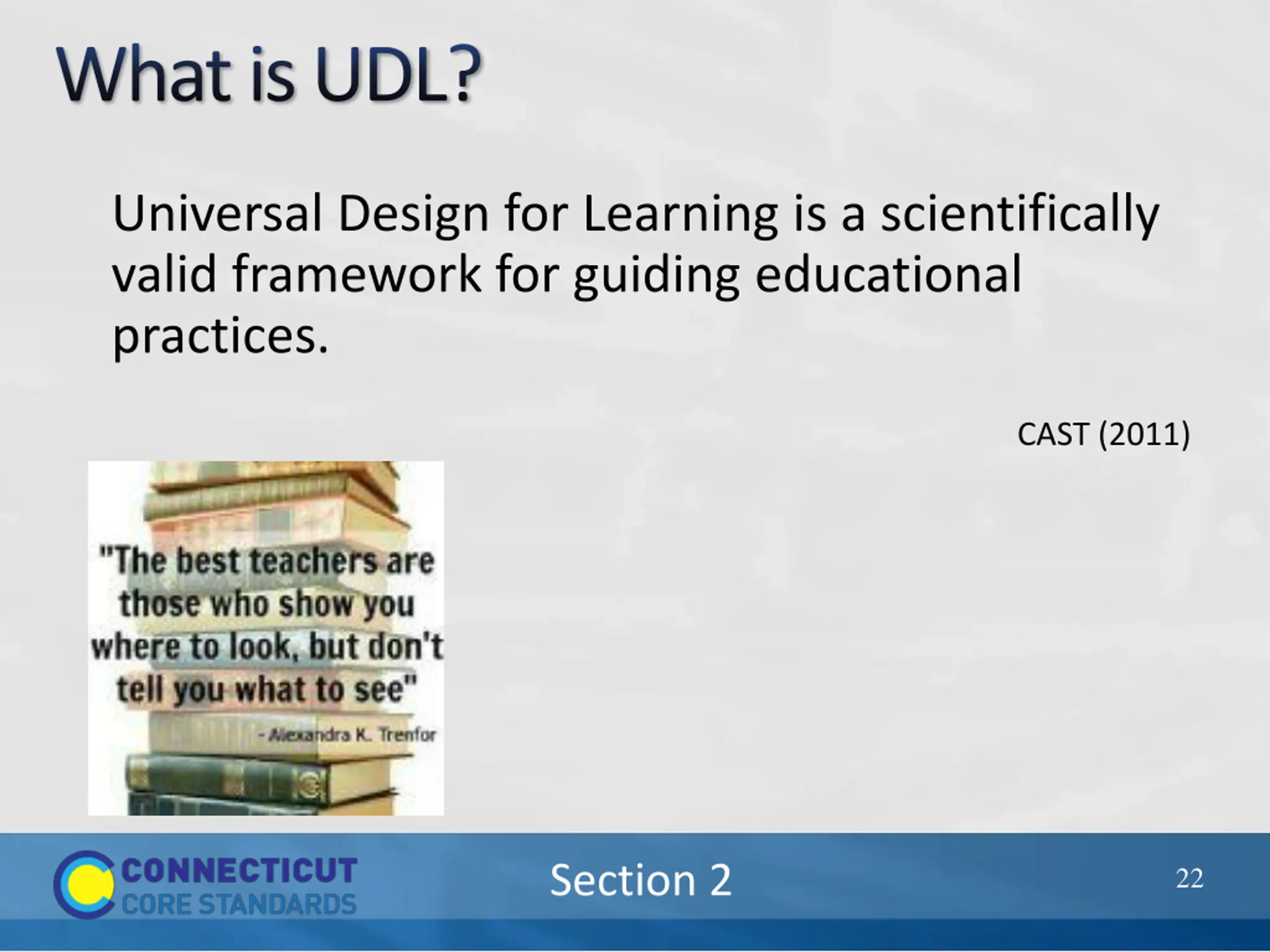 What is UDL?

Universal Design for Learning is a scientifically valid framework for guiding educational practices.

CAST (2011)

"The best teachers are those who show you where to look, but don't tell you what to see"

- Alexandra K. Trenfor

CONNECTICUT
CORE STANDARDS

Section 2

22